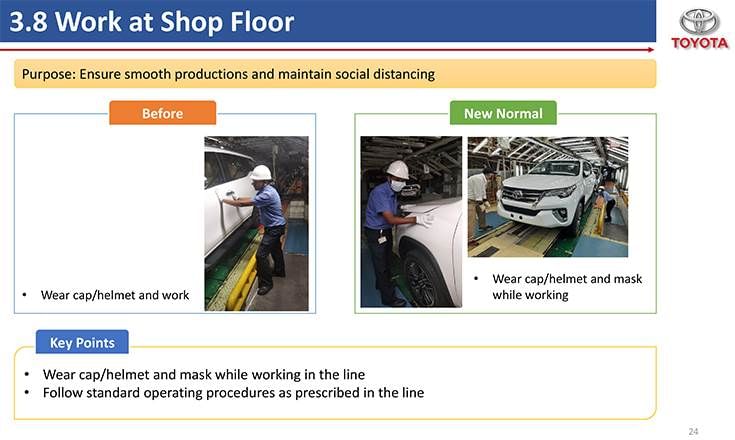 3.8 Work at Shop Floor

TOYOTA

Purpose: Ensure smooth productions and maintain social distancing

Before

• Wear cap/helmet and work

New Normal

• Wear cap/helmet and mask while working

Key Points

• Wear cap/helmet and mask while working in the line
• Follow standard operating procedures as prescribed in the line

24